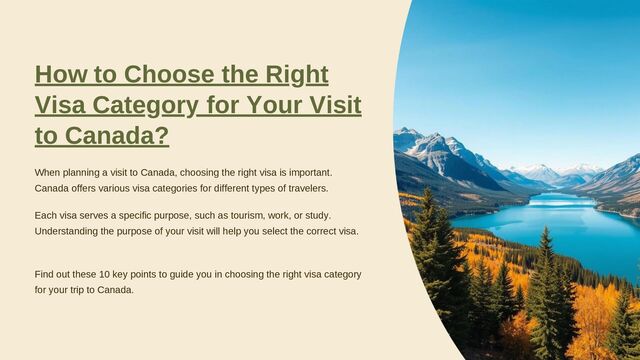 How to Choose the Right Visa Category for Your Visit to Canada?

When planning a visit to Canada, choosing the right visa is important. Canada offers various visa categories for different types of travelers.

Each visa serves a specific purpose, such as tourism, work, or study. Understanding the purpose of your visit will help you select the correct visa.

Find out these 10 key points to guide you in choosing the right visa category for your trip to Canada.